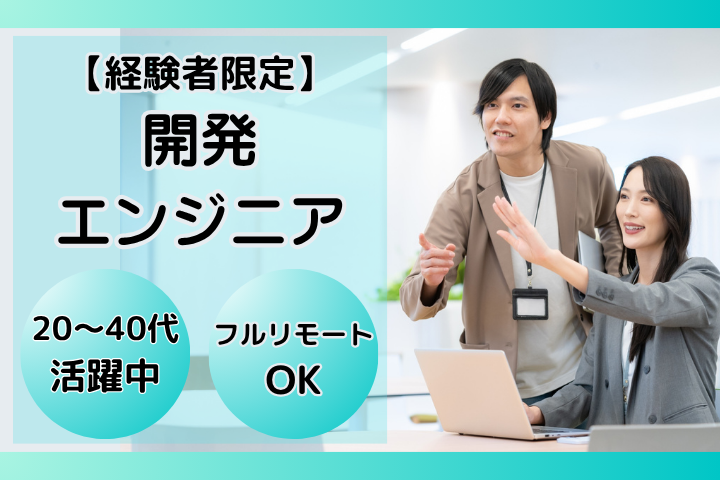 【経験者限定】
開発
エンジニア

20～40代
活躍中

フルリモート
OK